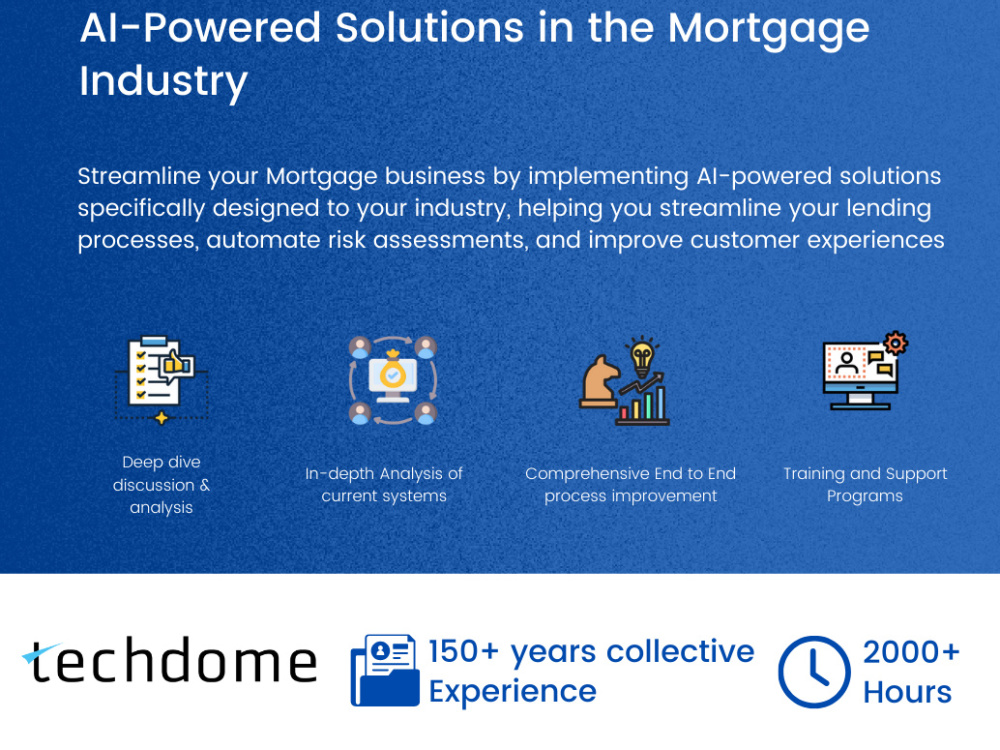 AI-Powered Solutions in the Mortgage Industry

Streamline your Mortgage business by implementing AI-powered solutions specifically designed to your industry, helping you streamline your lending processes, automate risk assessments, and improve customer experiences

Deep dive discussion & analysis

In-depth Analysis of current systems

Comprehensive End to End process improvement

Training and Support Programs

techdome

150+ years collective Experience

2000+ Hours